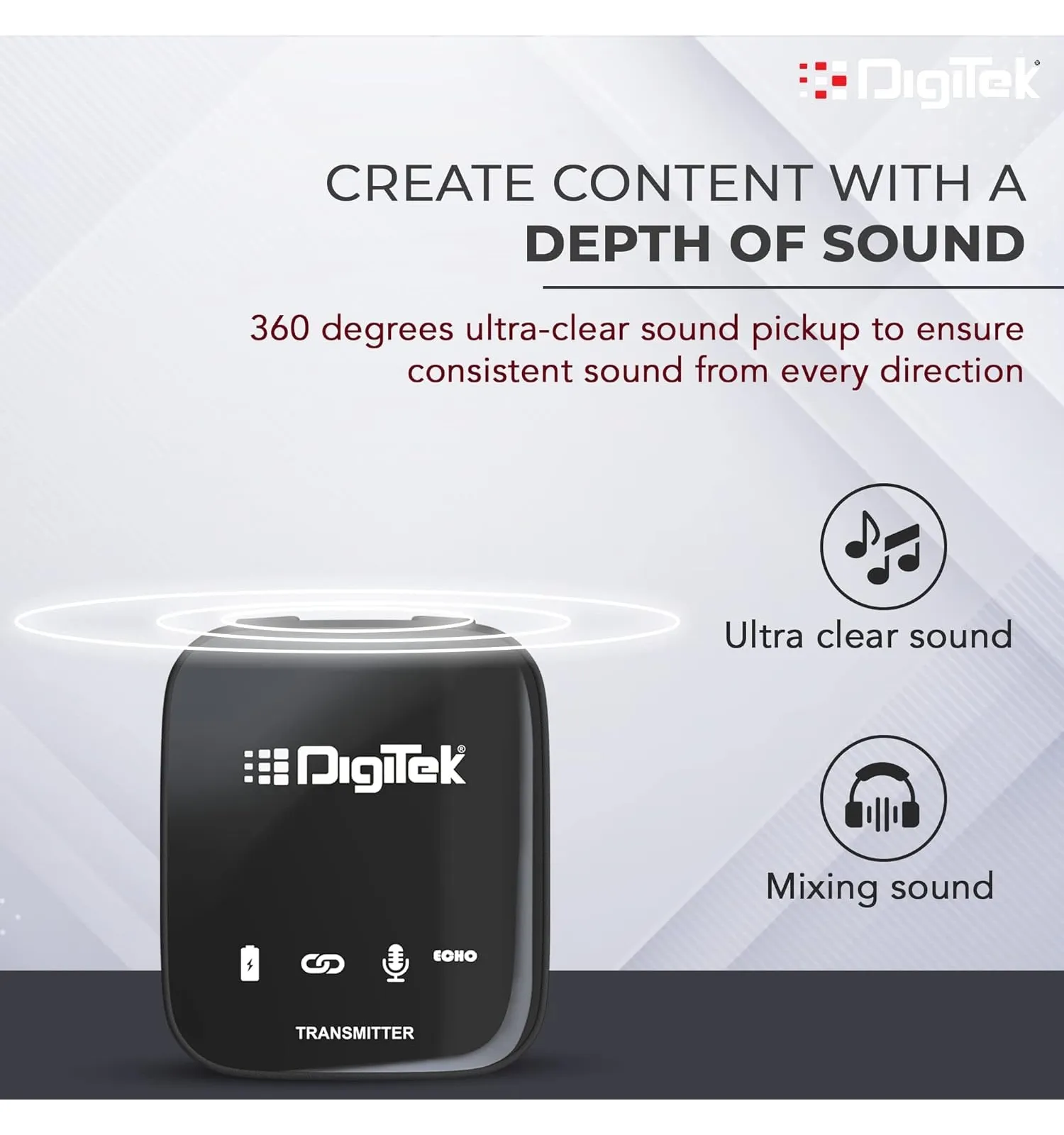 DigiTek®

CREATE CONTENT WITH A
DEPTH OF SOUND

360 degrees ultra-clear sound pickup to ensure consistent sound from every direction

Ultra clear sound

Mixing sound

DigiTek®

ECHO

TRANSMITTER